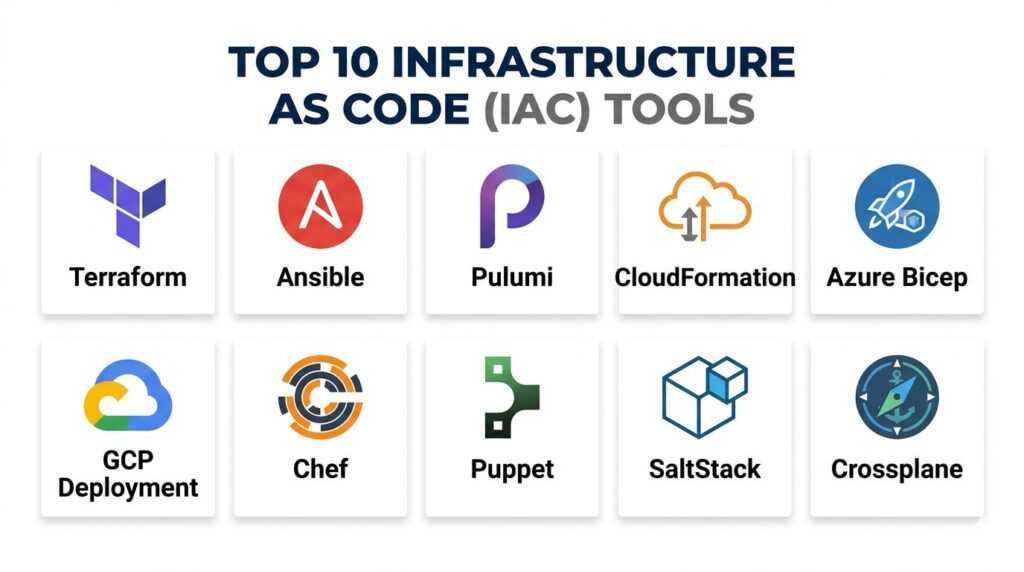 TOP 10 INFRASTRUCTURE AS CODE (IAC) TOOLS

Terraform

Ansible

Pulumi

CloudFormation

Azure Bicep

GCP Deployment

Chef

Puppet

SaltStack

Crossplane